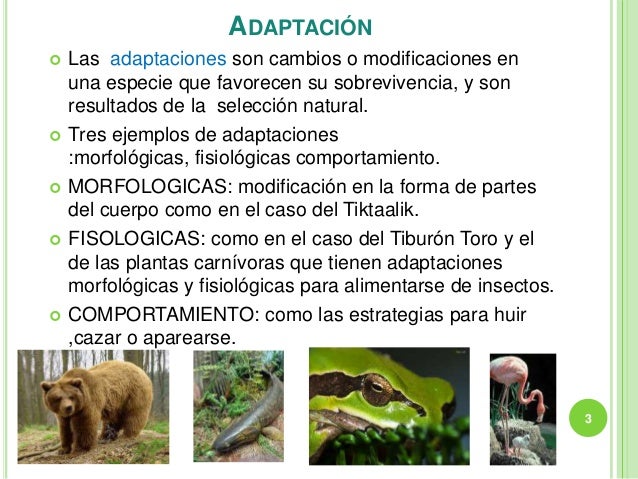 ADAPTACIÓN

Las adaptaciones son cambios o modificaciones en una especie que favorecen su sobrevivencia, y son resultados de la selección natural.

Tres ejemplos de adaptaciones :morfológicas, fisiológicas comportamiento.

MORFOLOGICAS: modificación en la forma de partes del cuerpo como en el caso del Tiktaalik.

FISOLOGICAS: como en el caso del Tiburón Toro y el de las plantas carnívoras que tienen adaptaciones morfológicas y fisiológicas para alimentarse de insectos.

COMPORTAMIENTO: como las estrategias para huir ,cazar o aparearse.

3